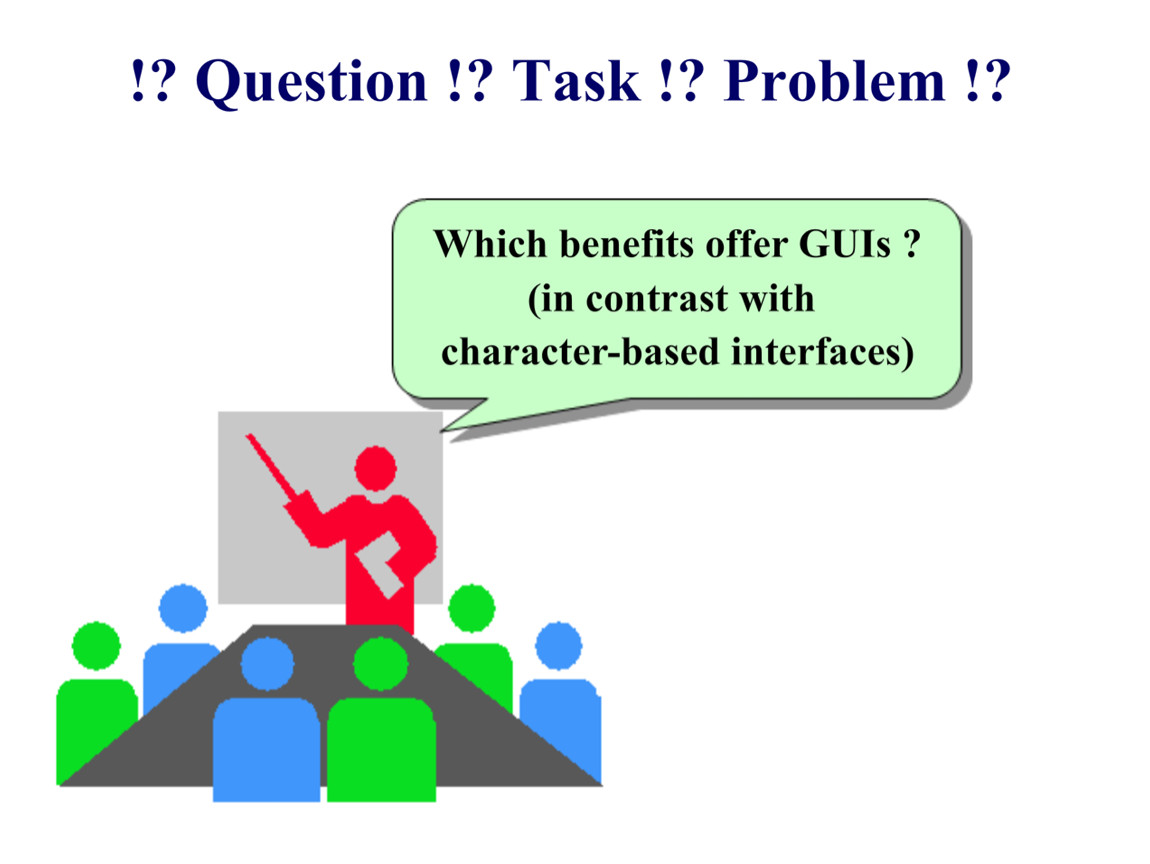 !? Question !? Task !? Problem !?

Which benefits offer GUIs ?
(in contrast with
character-based interfaces)